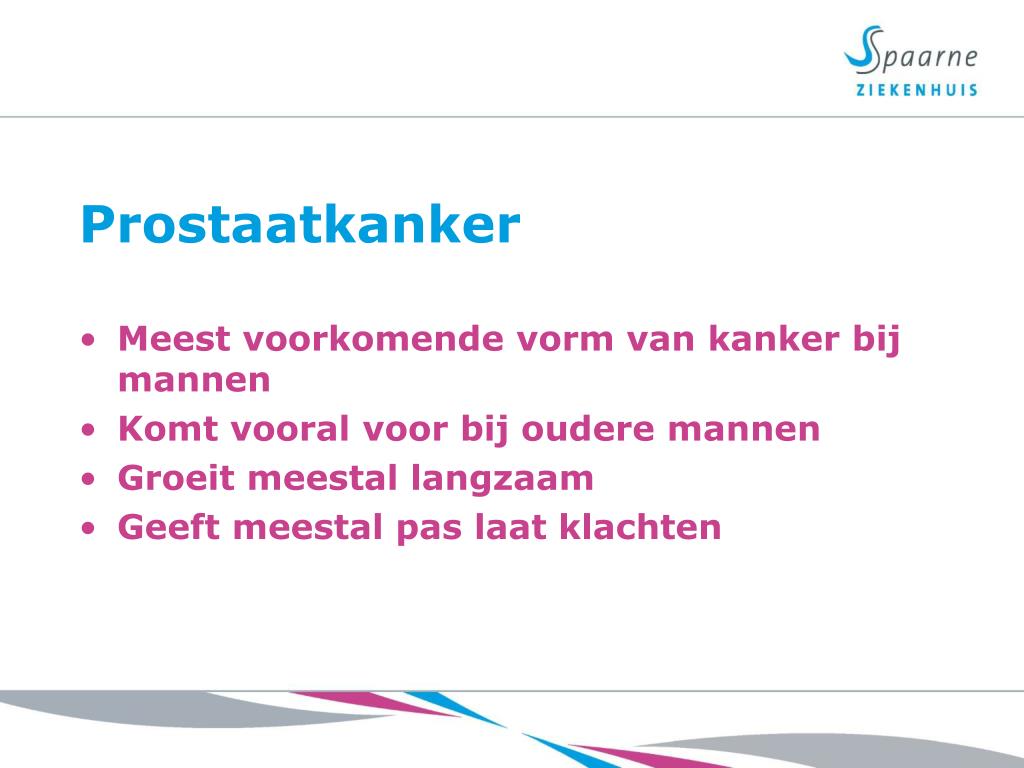 Spaarne
ZIEKENHUIS

Prostaatkanker

• Meest voorkomende vorm van kanker bij mannen
• Komt vooral voor bij oudere mannen
• Groeit meestal langzaam
• Geeft meestal pas laat klachten